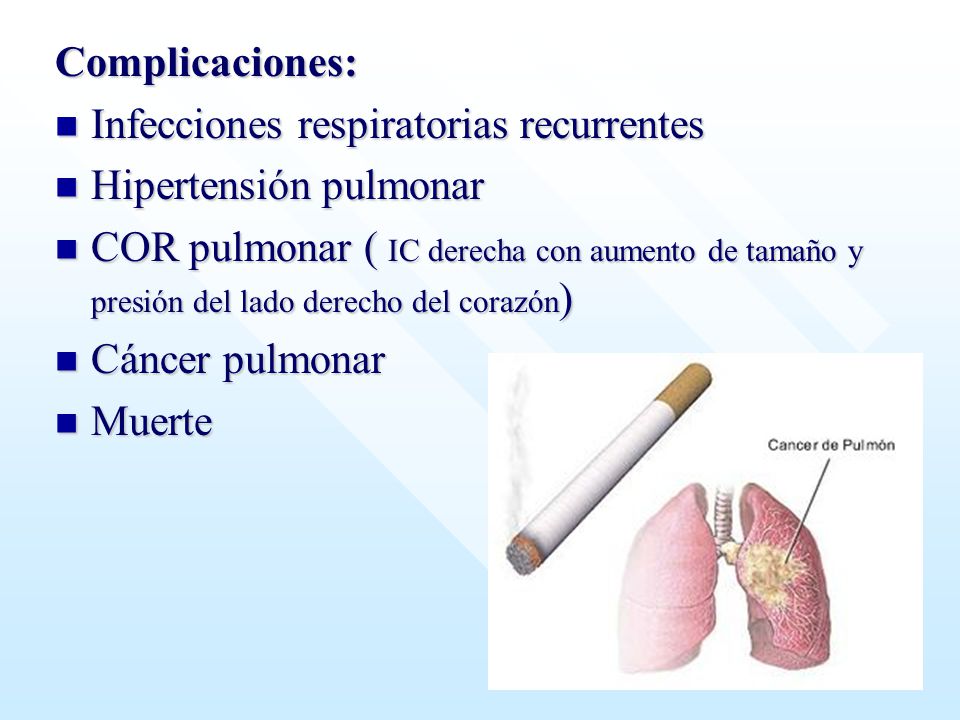 Complicaciones:

- Infecciones respiratorias recurrentes
- Hipertensión pulmonar
- COR pulmonar ( IC derecha con aumento de tamaño y presión del lado derecho del corazón)
- Cáncer pulmonar
- Muerte

Cancer de Pulmón